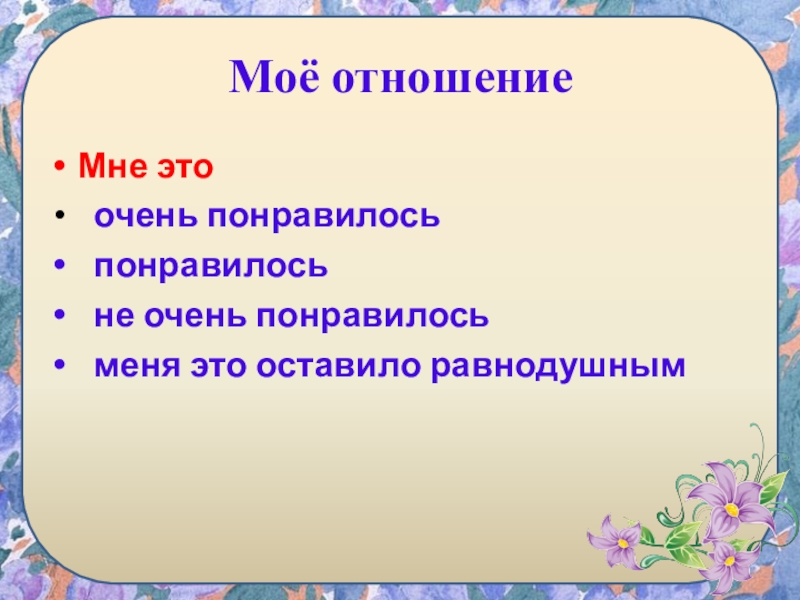 Моё отношение

• Мне это
• очень понравилось
• понравилось
• не очень понравилось
• меня это оставило равнодушным